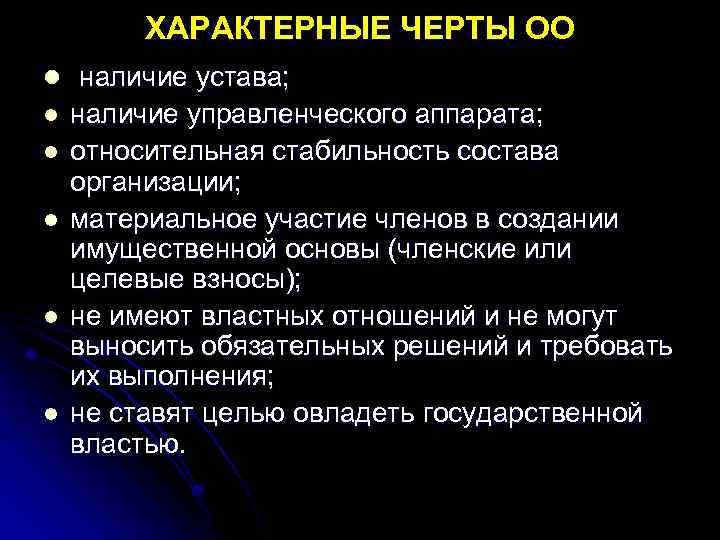 ХАРАКТЕРНЫЕ ЧЕРТЫ ОО

- наличие устава;
- наличие управленческого аппарата;
- относительная стабильность состава организации;
- материальное участие членов в создании имущественной основы (членские или целевые взносы);
- не имеют властных отношений и не могут выносить обязательных решений и требовать их выполнения;
- не ставят целью овладеть государственной властью.